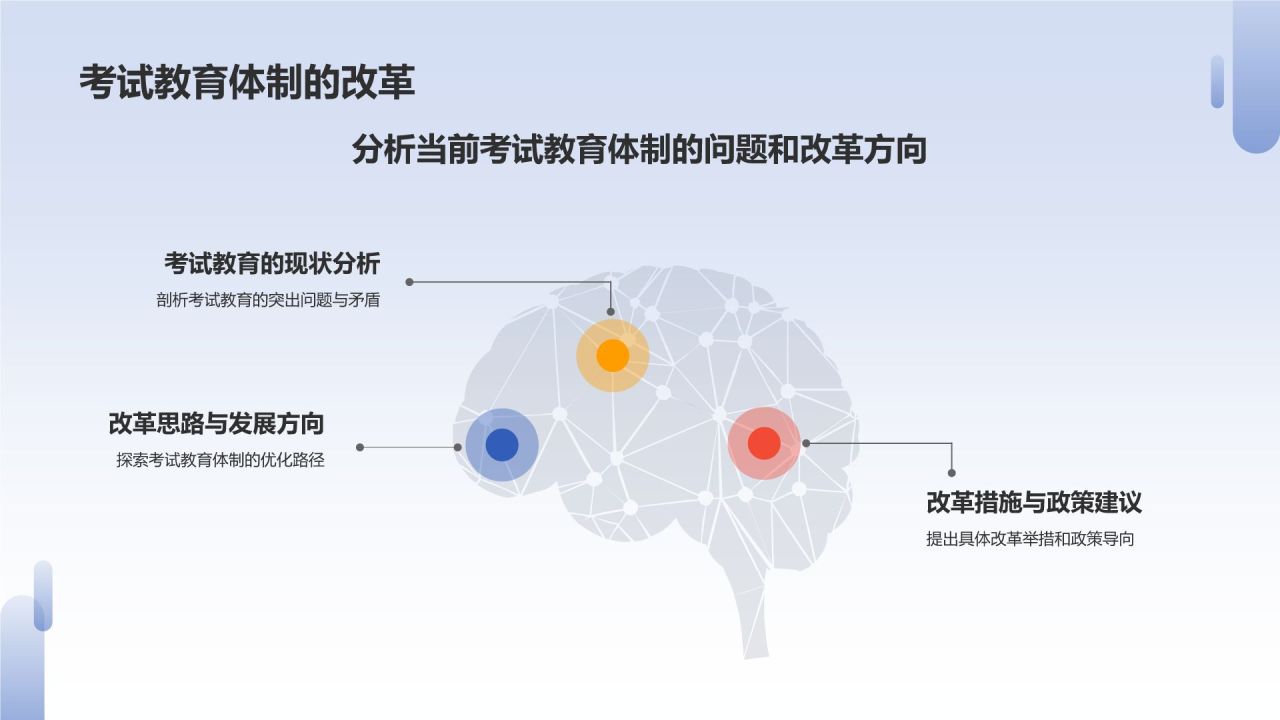 考试教育体制的改革

分析当前考试教育体制的问题和改革方向

考试教育的现状分析
剖析考试教育的突出问题与矛盾

改革思路与发展方向
探索考试教育体制的优化路径

改革措施与政策建议
提出具体改革举措和政策导向